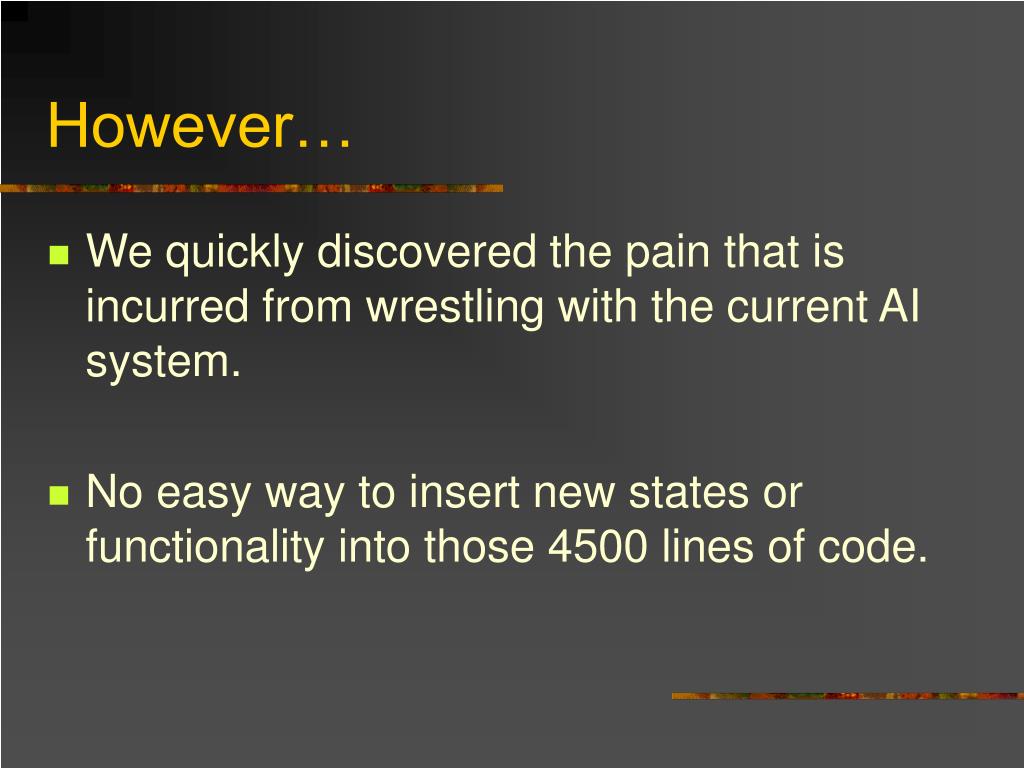 However…

We quickly discovered the pain that is incurred from wrestling with the current AI system.

No easy way to insert new states or functionality into those 4500 lines of code.